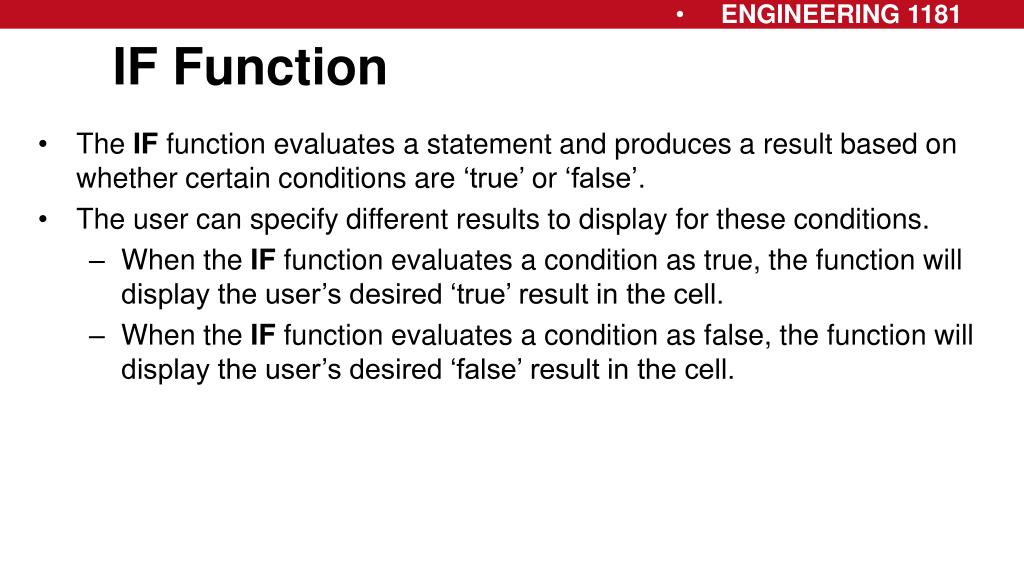 • ENGINEERING 1181

IF Function

• The IF function evaluates a statement and produces a result based on whether certain conditions are ‘true’ or ‘false’.
• The user can specify different results to display for these conditions.
– When the IF function evaluates a condition as true, the function will display the user’s desired ‘true’ result in the cell.
– When the IF function evaluates a condition as false, the function will display the user’s desired ‘false’ result in the cell.